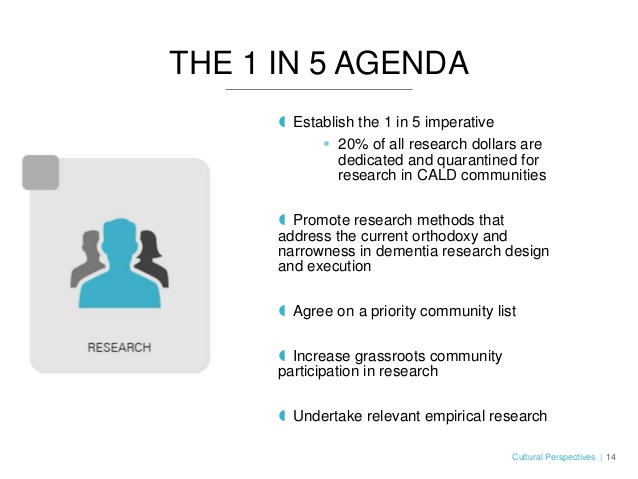 THE 1 IN 5 AGENDA

RESEARCH

Establish the 1 in 5 imperative

20% of all research dollars are dedicated and quarantined for research in CALD communities

Promote research methods that address the current orthodoxy and narrowness in dementia research design and execution

Agree on a priority community list

Increase grassroots community participation in research

Undertake relevant empirical research

Cultural Perspectives | 14